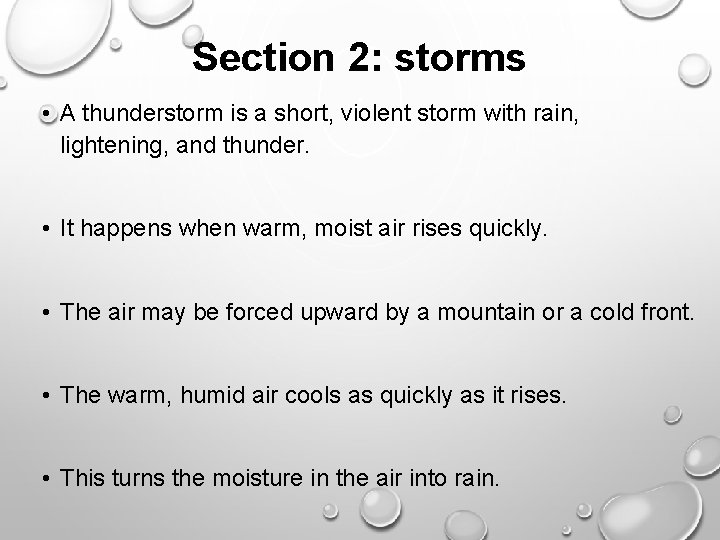 Section 2: storms

• A thunderstorm is a short, violent storm with rain, lightening, and thunder.

• It happens when warm, moist air rises quickly.

• The air may be forced upward by a mountain or a cold front.

• The warm, humid air cools as quickly as it rises.

• This turns the moisture in the air into rain.